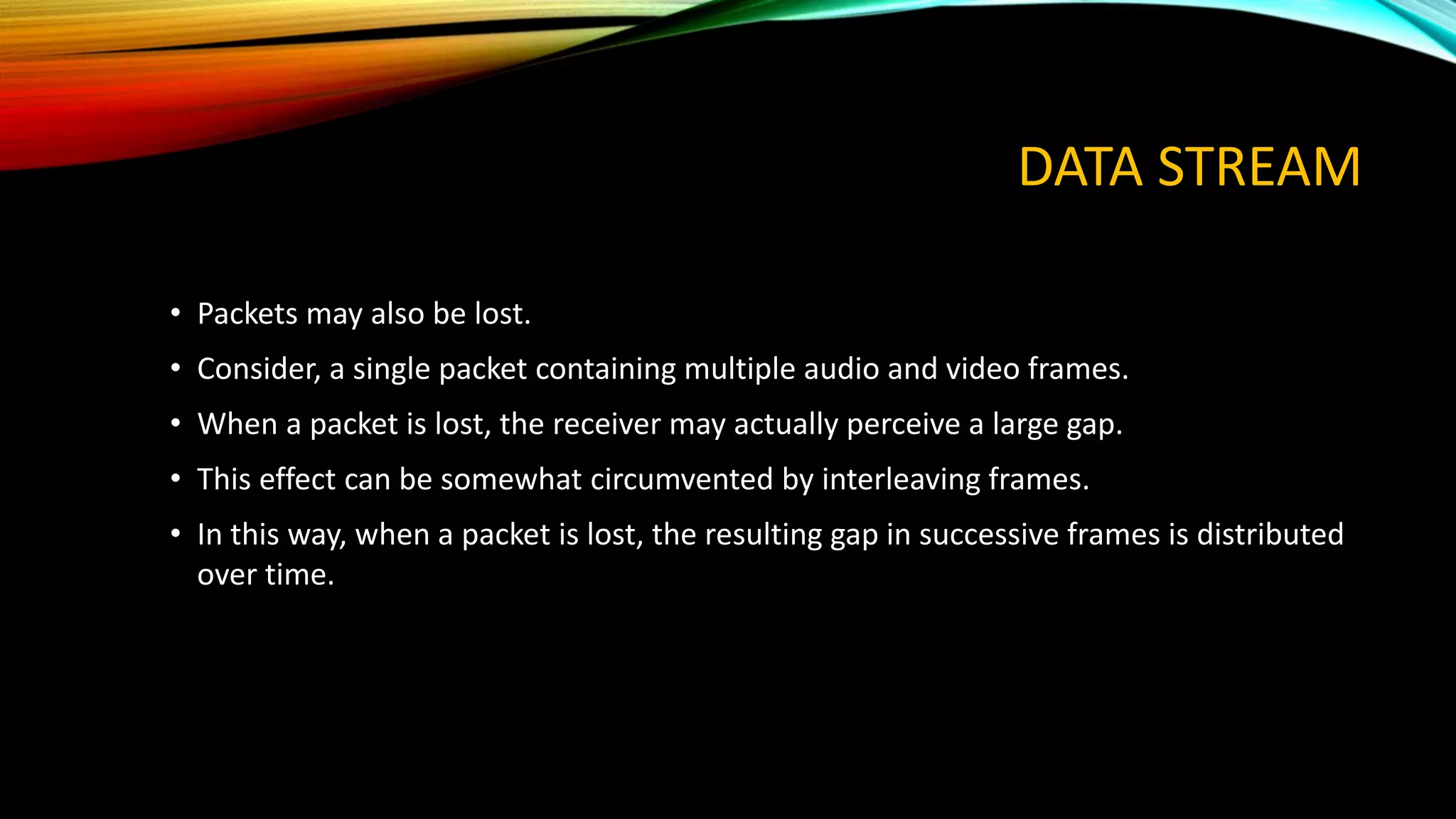 DATA STREAM

• Packets may also be lost.
• Consider, a single packet containing multiple audio and video frames.
• When a packet is lost, the receiver may actually perceive a large gap.
• This effect can be somewhat circumvented by interleaving frames.
• In this way, when a packet is lost, the resulting gap in successive frames is distributed over time.